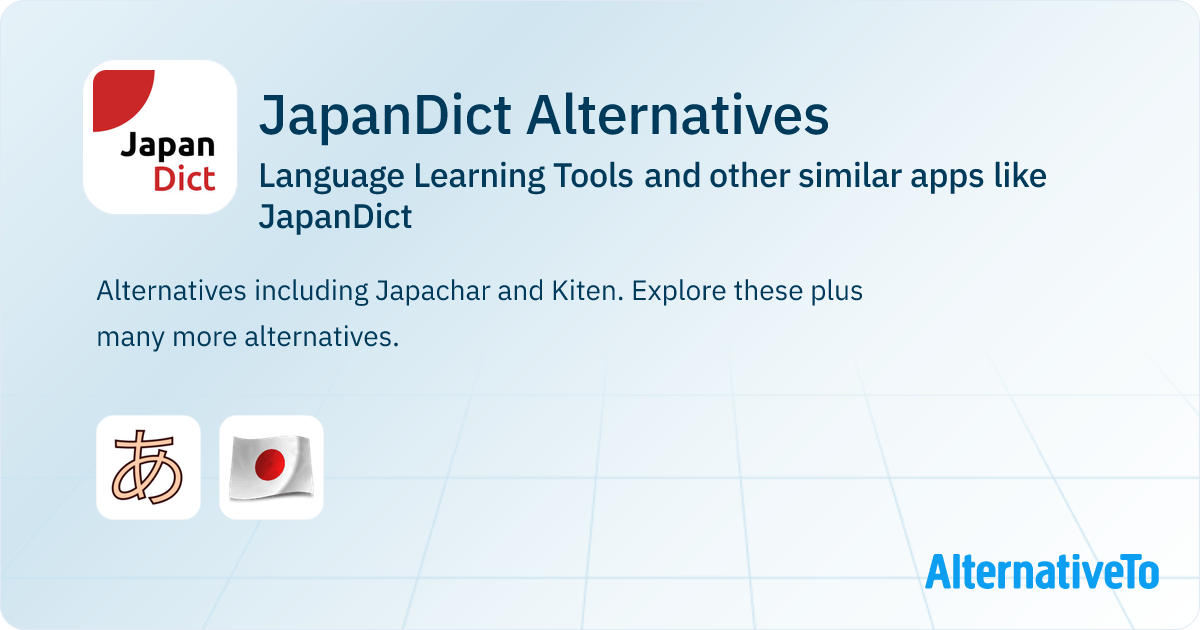 Japan Dict

JapanDict Alternatives

Language Learning Tools and other similar apps like JapanDict

Alternatives including Japachar and Kiten. Explore these plus many more alternatives.

あ

AlternativeTo